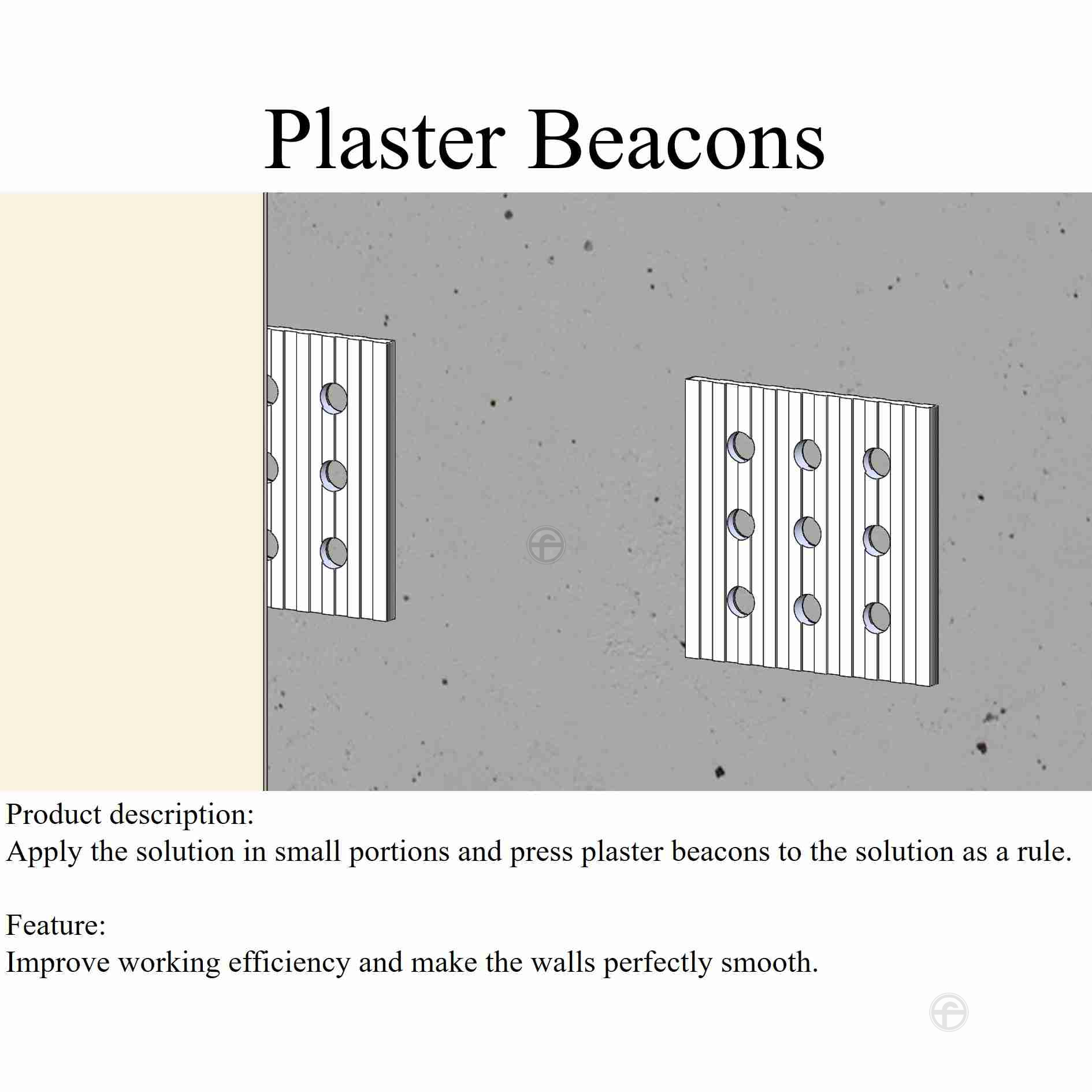 Plaster Beacons

Product description:
Apply the solution in small portions and press plaster beacons to the solution as a rule.

Feature:
Improve working efficiency and make the walls perfectly smooth.